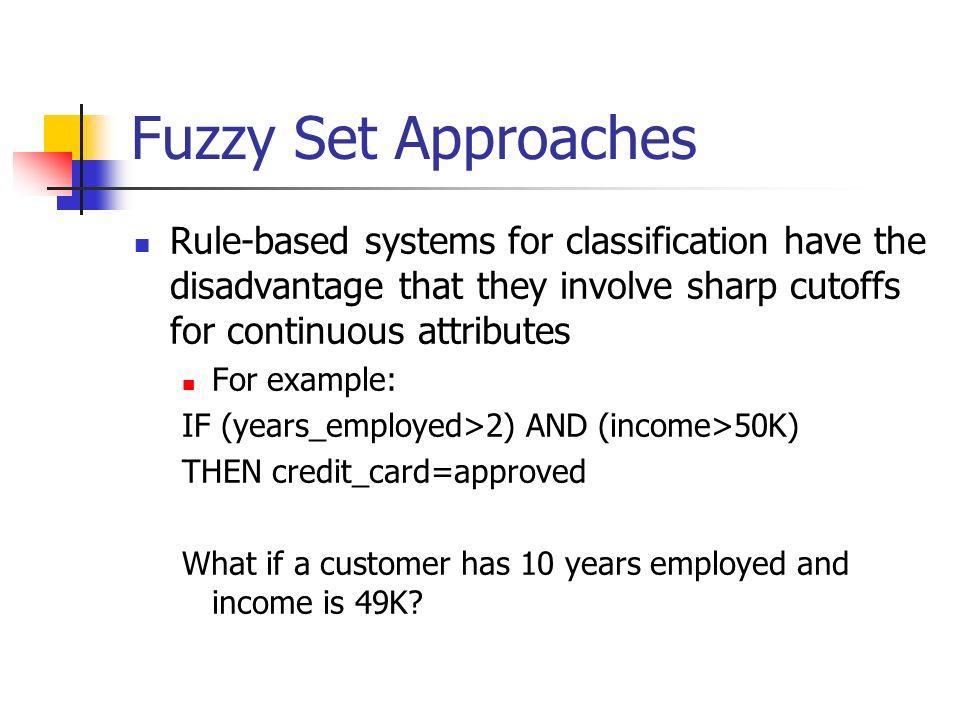 Fuzzy Set Approaches

Rule-based systems for classification have the disadvantage that they involve sharp cutoffs for continuous attributes

For example:

IF (years_employed>2) AND (income>50K)

THEN credit_card=approved

What if a customer has 10 years employed and income is 49K?